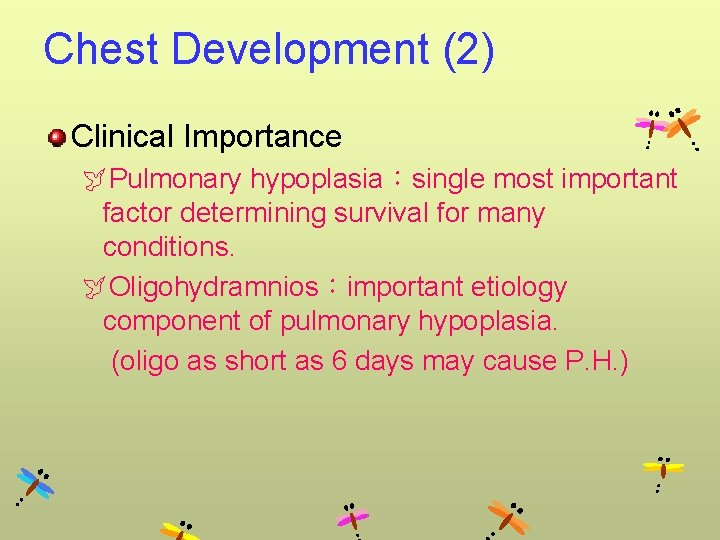 Chest Development (2)

Clinical Importance

Pulmonary hypoplasia：single most important factor determining survival for many conditions.

Oligohydramnios：important etiology component of pulmonary hypoplasia.
(oligo as short as 6 days may cause P.H.)